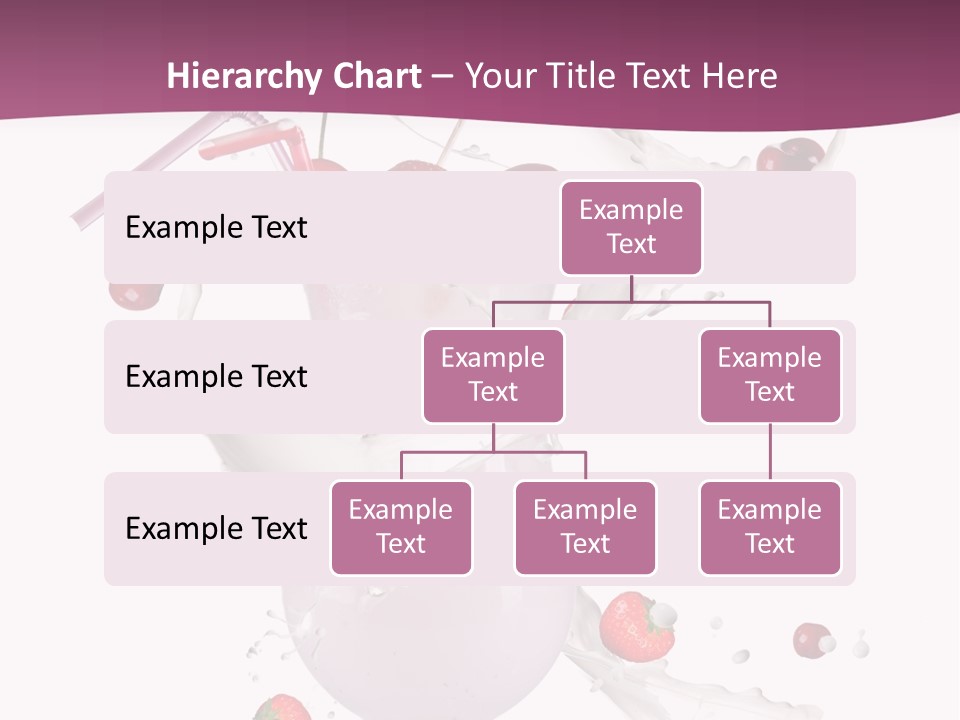 Hierarchy Chart – Your Title Text Here

Example Text

Example Text

Example Text

Example Text

Example Text

Example Text

Example Text

Example Text

Example Text